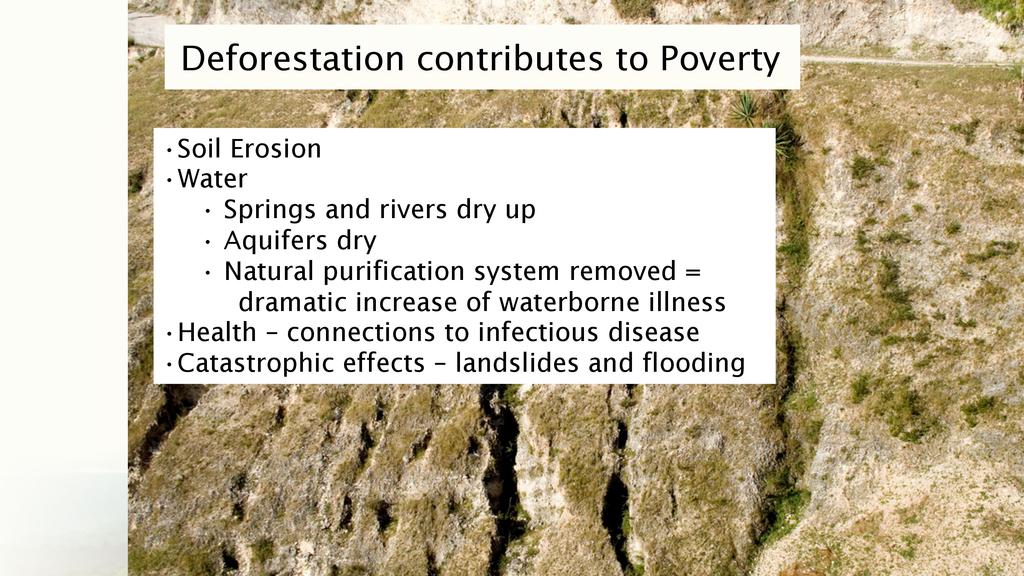 Deforestation contributes to Poverty

• Soil Erosion
• Water
  • Springs and rivers dry up
  • Aquifers dry
  • Natural purification system removed = dramatic increase of waterborne illness
• Health – connections to infectious disease
• Catastrophic effects – landslides and flooding